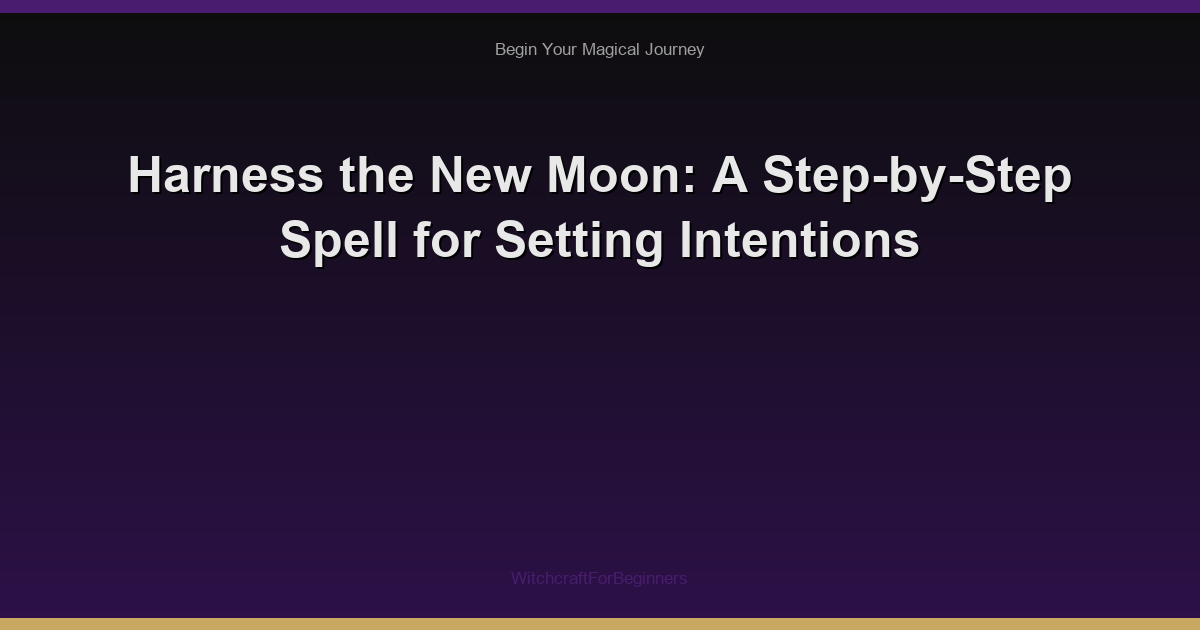 Begin Your Magical Journey

Harness the New Moon: A Step-by-Step Spell for Setting Intentions

WitchcraftForBeginners